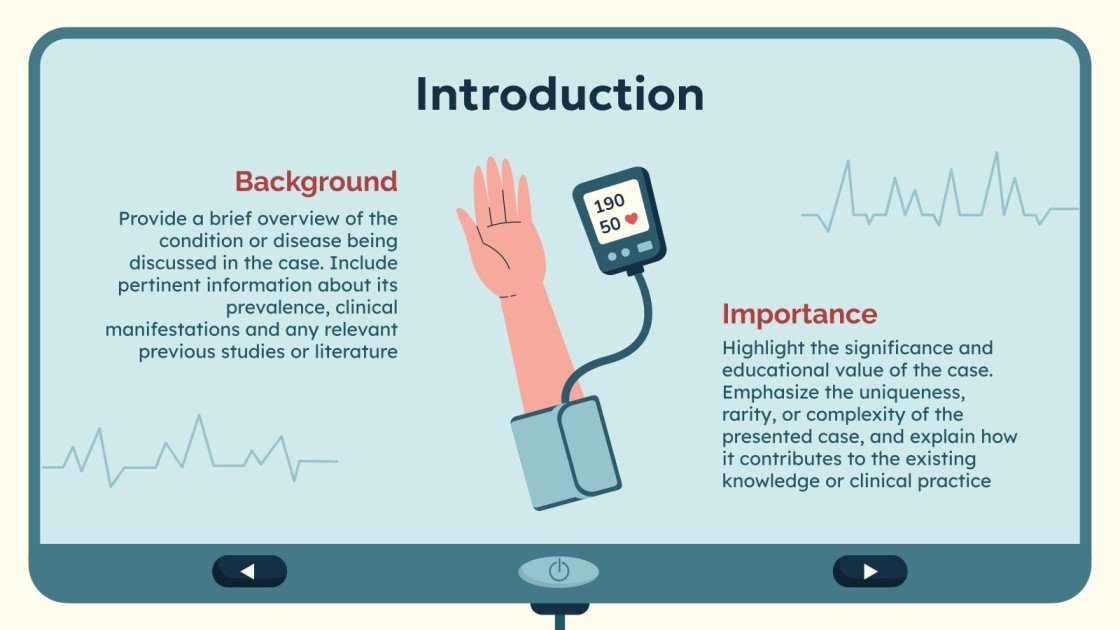 Introduction

Background

Provide a brief overview of the condition or disease being discussed in the case. Include pertinent information about its prevalence, clinical manifestations and any relevant previous studies or literature

190
50

Importance

Highlight the significance and educational value of the case. Emphasize the uniqueness, rarity, or complexity of the presented case, and explain how it contributes to the existing knowledge or clinical practice